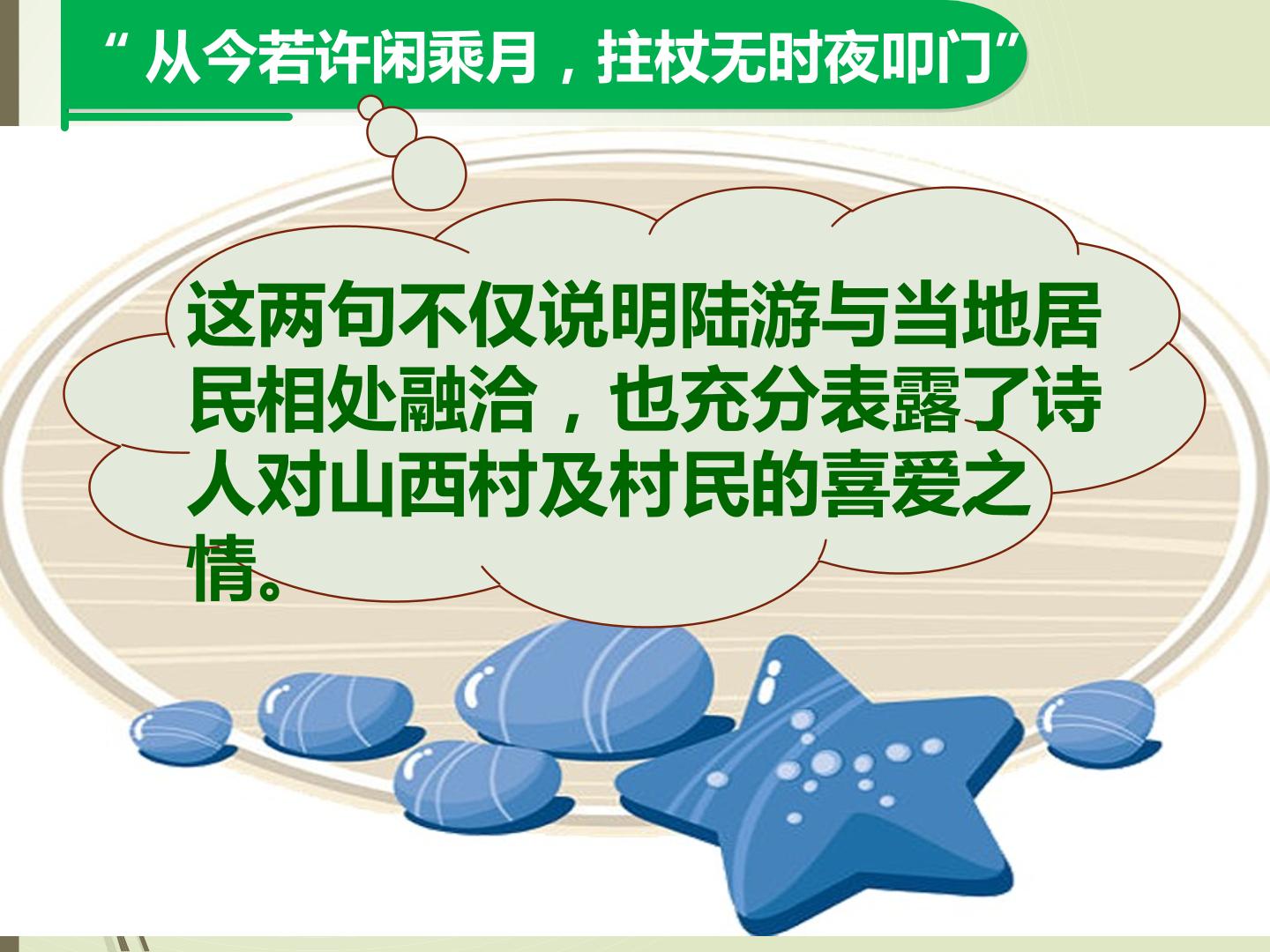 “从今若许闲乘月，拄杖无时夜叩门”

这两句不仅说明陆游与当地居民相处融洽，也充分表露了诗人对山西村及村民的喜爱之情。